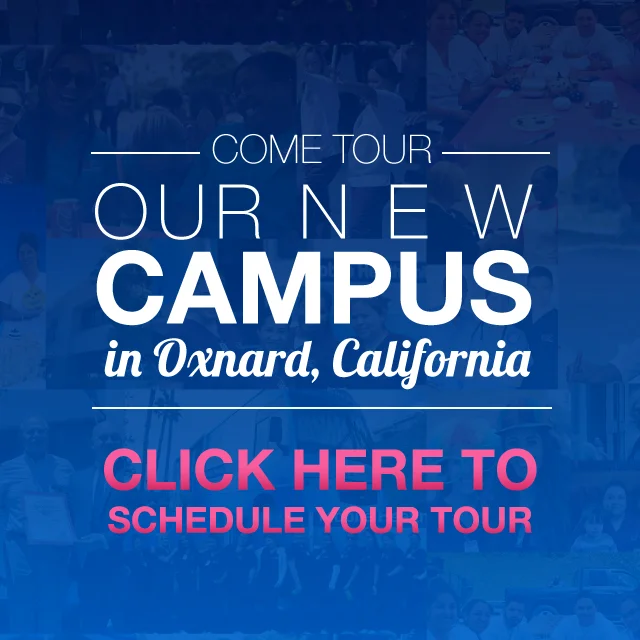 COME TOUR

OUR NEW CAMPUS

in Oxnard, California

CLICK HERE TO SCHEDULE YOUR TOUR